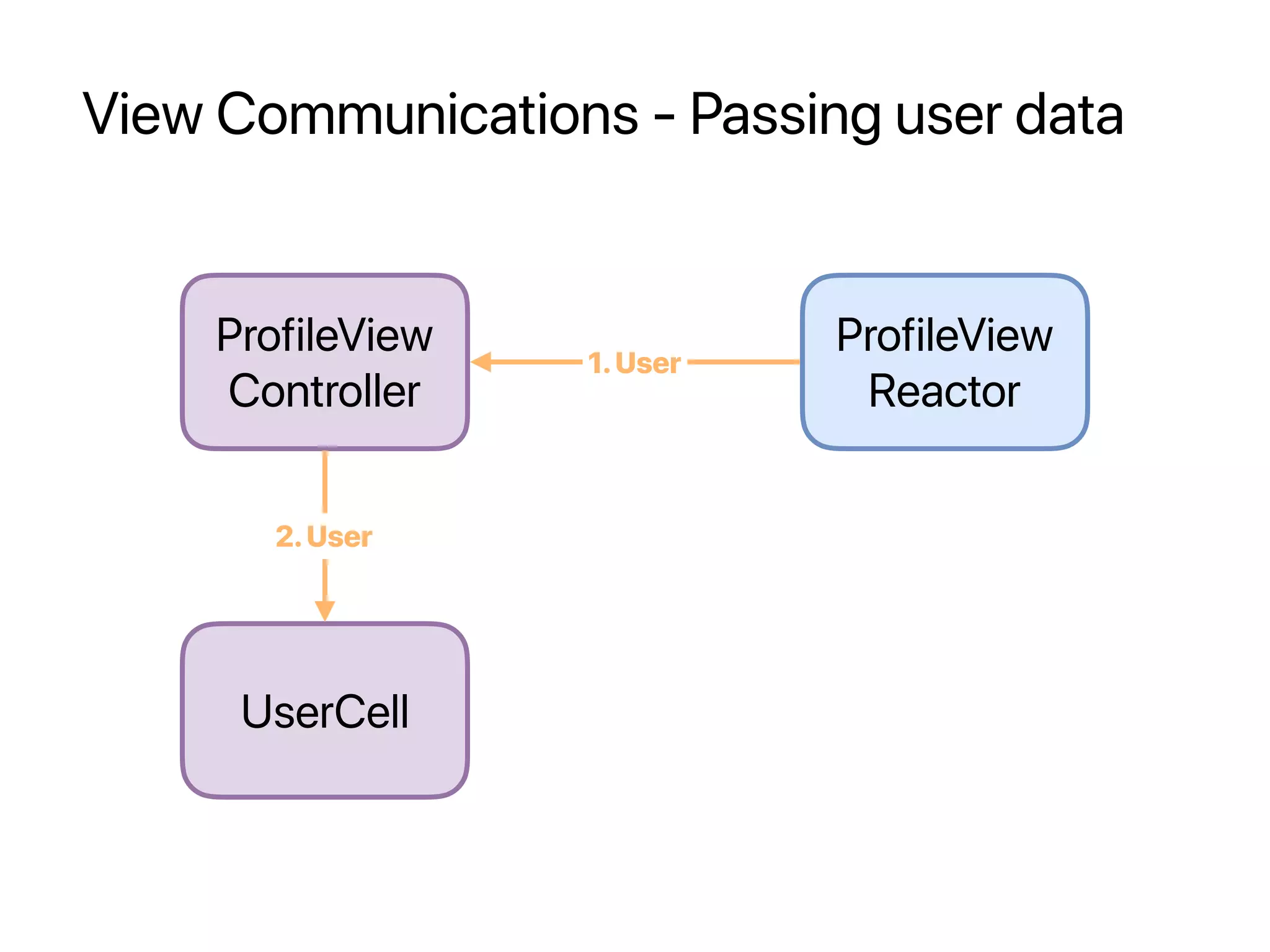 View Communications - Passing user data

ProfileView Controller

1. User

ProfileView Reactor

2. User

UserCell